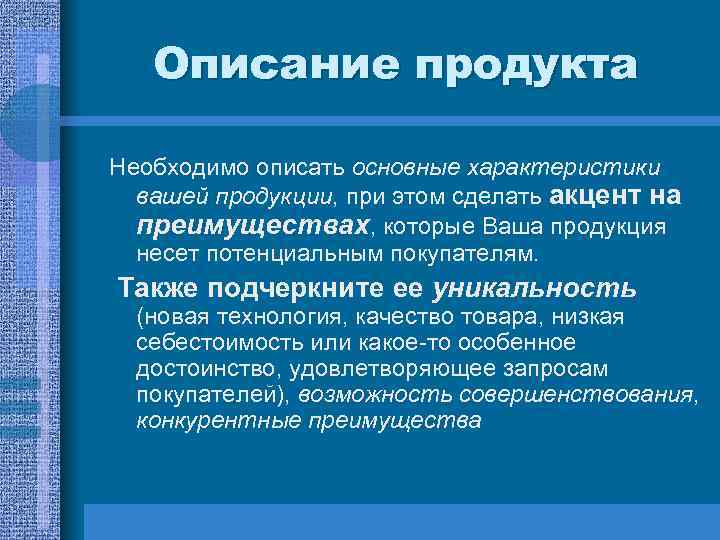 Описание продукта

Необходимо описать основные характеристики вашей продукции, при этом сделать акцент на преимуществах, которые Ваша продукция несет потенциальным покупателям.

Также подчеркните ее уникальность (новая технология, качество товара, низкая себестоимость или какое-то особенное достоинство, удовлетворяющее запросам покупателей), возможность совершенствования, конкурентные преимущества